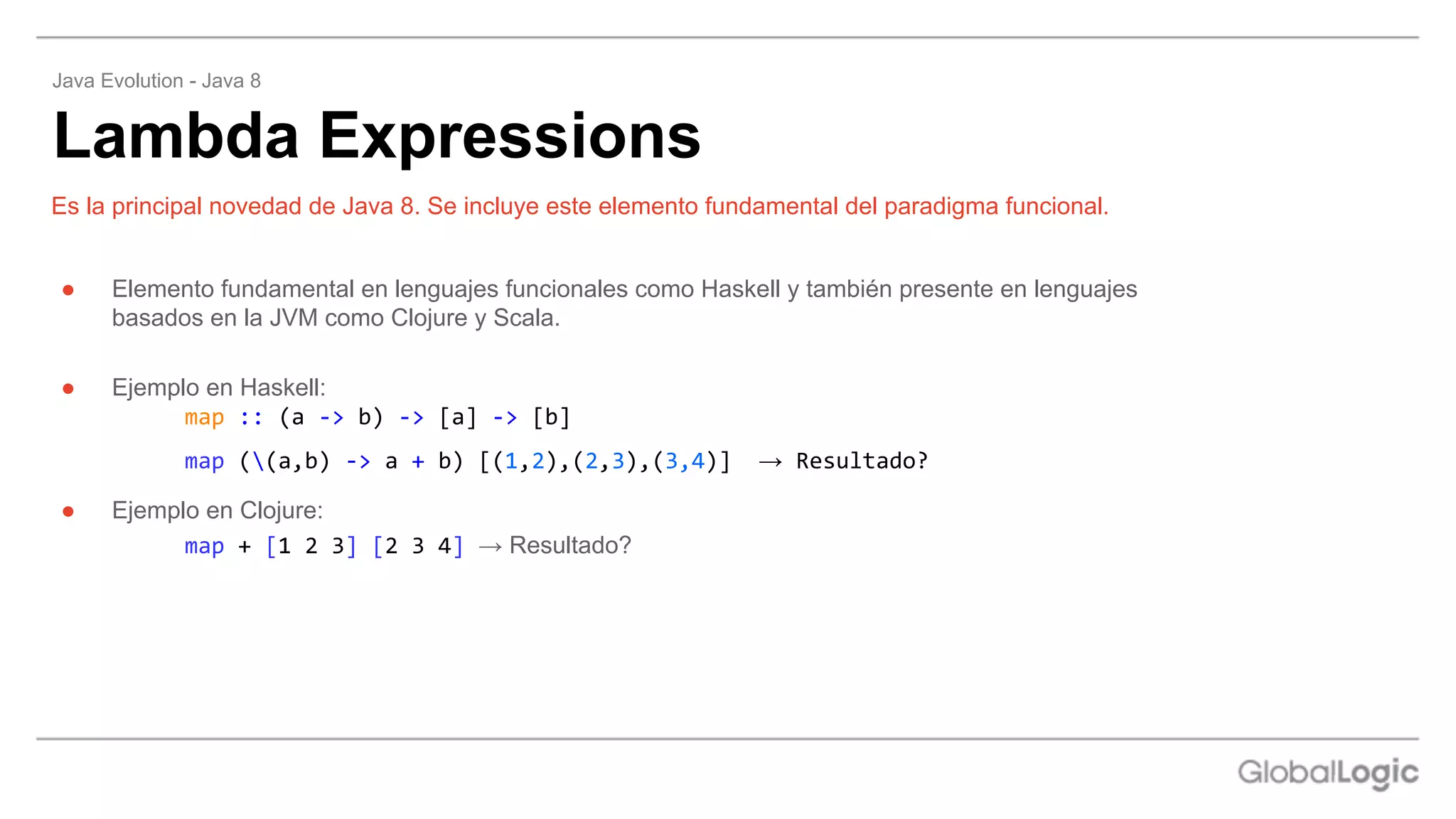 Java Evolution - Java 8

Lambda Expressions

Es la principal novedad de Java 8. Se incluye este elemento fundamental del paradigma funcional.

● Elemento fundamental en lenguajes funcionales como Haskell y también presente en lenguajes basados en la JVM como Clojure y Scala.

● Ejemplo en Haskell:
map :: (a -> b) -> [a] -> [b]
map (\(a,b) -> a + b) [(1,2),(2,3),(3,4)] → Resultado?

● Ejemplo en Clojure:
map + [1 2 3] [2 3 4] → Resultado?

GlobalLogic